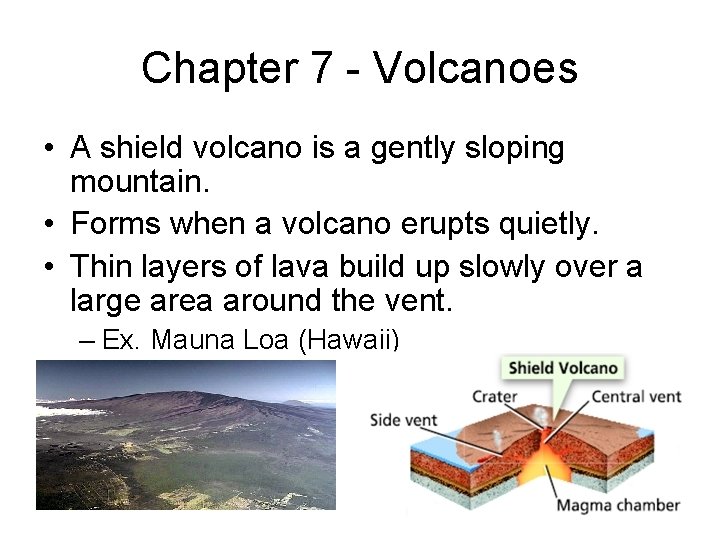 Chapter 7 - Volcanoes

• A shield volcano is a gently sloping mountain.
• Forms when a volcano erupts quietly.
• Thin layers of lava build up slowly over a large area around the vent.
– Ex. Mauna Loa (Hawaii)

Shield Volcano
Crater
Central vent
Side vent
Magma chamber